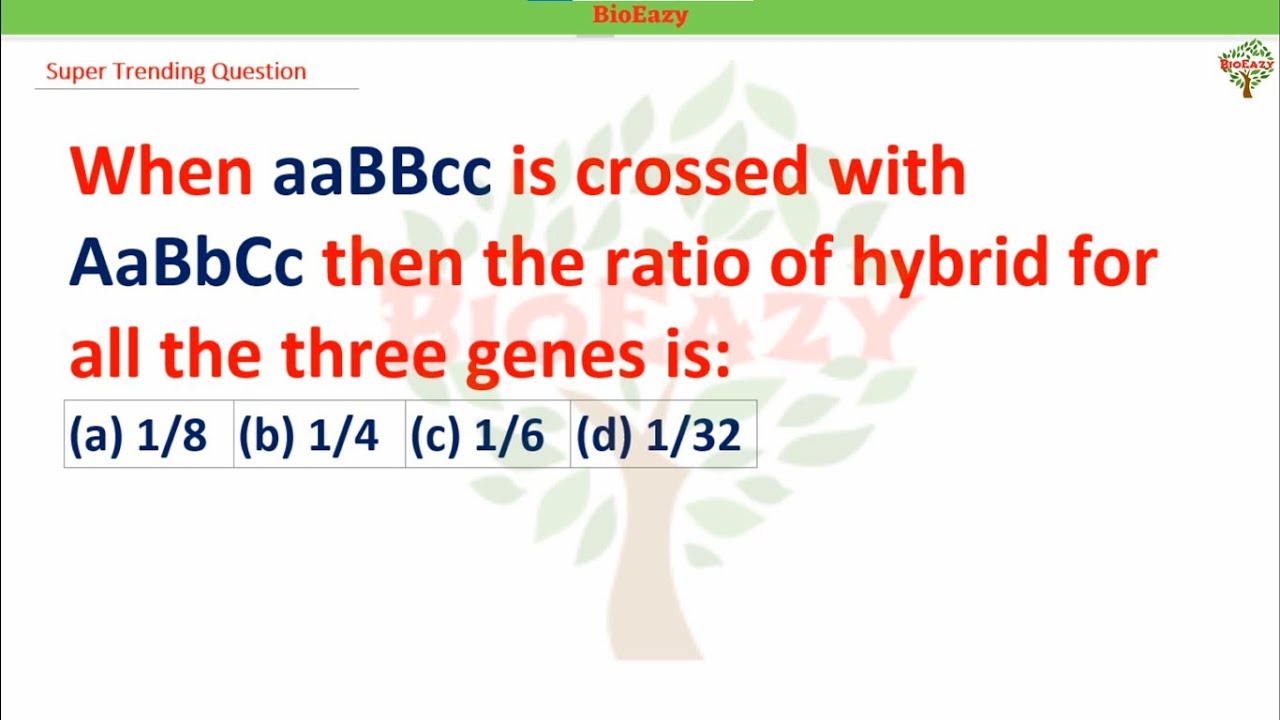 BioEazy

Super Trending Question

BioEazy

When aaBBcc is crossed with AaBbCc then the ratio of hybrid for all the three genes is:

| (a) 1/8 | (b) 1/4 | (c) 1/6 | (d) 1/32 |
|---|---|---|---|

BioEazy